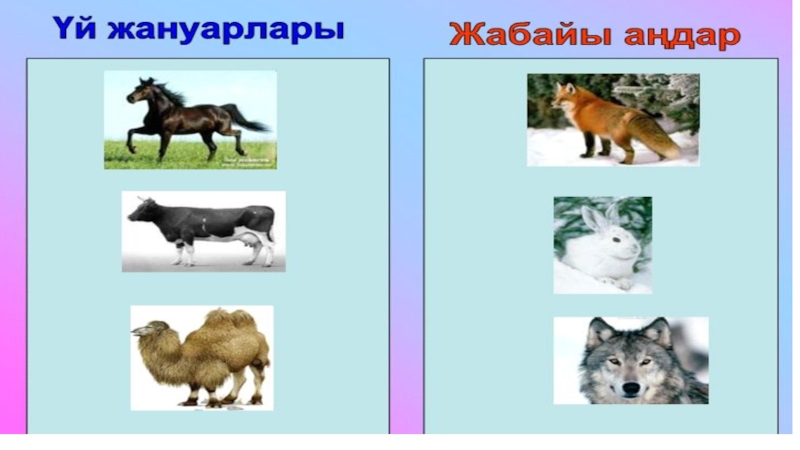 Үй жануарлары

Жабайы аңдар